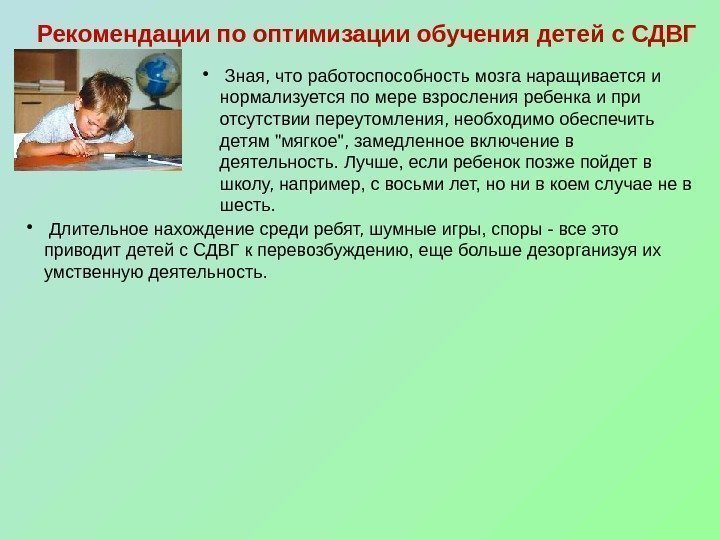 Рекомендации по оптимизации обучения детей с СДВГ

• Зная, что работоспособность мозга наращивается и нормализуется по мере взросления ребенка и при отсутствии переутомления, необходимо обеспечить детям "мягкое", замедленное включение в деятельность. Лучше, если ребенок позже пойдет в школу, например, с восьми лет, но ни в коем случае не в шесть.

• Длительное нахождение среди ребят, шумные игры, споры - все это приводит детей с СДВГ к перевозбуждению, еще больше дезорганизуя их умственную деятельность.